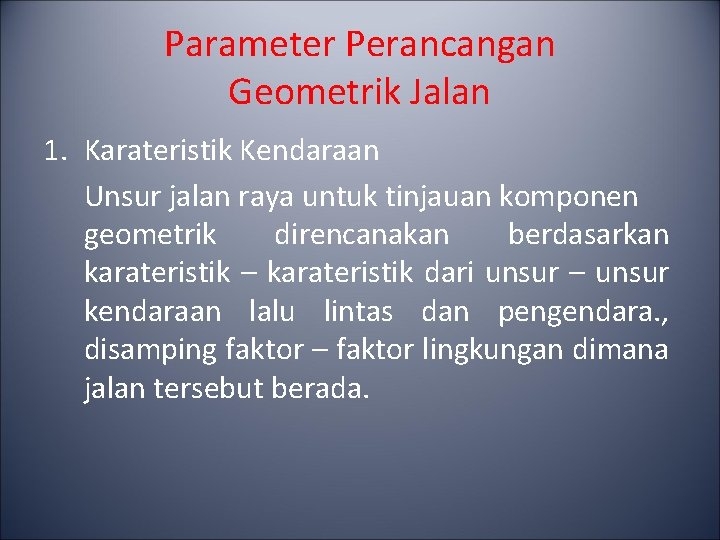 Parameter Perancangan Geometrik Jalan

1. Karateristik Kendaraan

Unsur jalan raya untuk tinjauan komponen geometrik direncanakan berdasarkan karateristik – karateristik dari unsur – unsur kendaraan lalu lintas dan pengendara., disamping faktor – faktor lingkungan dimana jalan tersebut berada.